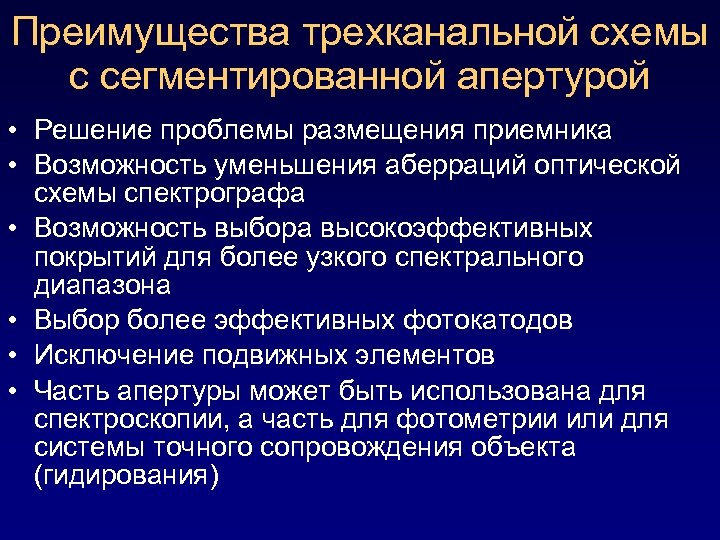 Преимущества трехканальной схемы с сегментированной апертурой

• Решение проблемы размещения приемника
• Возможность уменьшения аберраций оптической схемы спектрографа
• Возможность выбора высокоэффективных покрытий для более узкого спектрального диапазона
• Выбор более эффективных фотокатодов
• Исключение подвижных элементов
• Часть апертуры может быть использована для спектроскопии, а часть для фотометрии или для системы точного сопровождения объекта (гидирования)